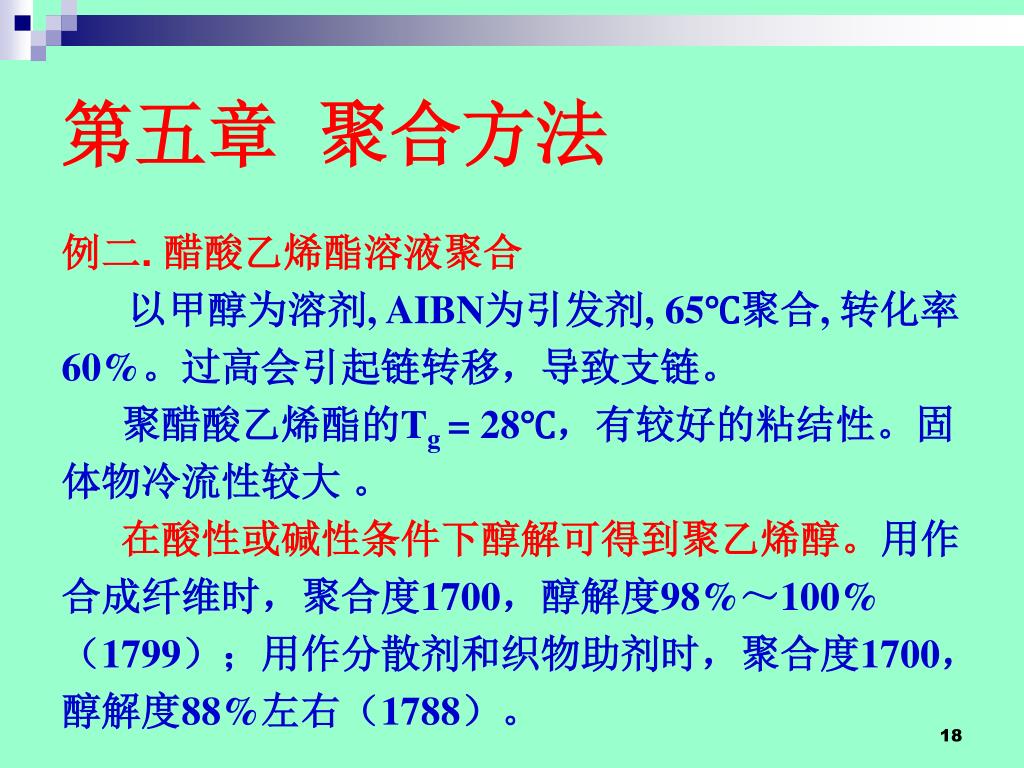 第五章 聚合方法

例二. 醋酸乙烯酯溶液聚合

以甲醇为溶剂, AIBN为引发剂, 65℃聚合, 转化率60％。过高会引起链转移，导致支链。

聚醋酸乙烯酯的$T_g$ = 28℃，有较好的粘结性。固体物冷流性较大 。

在酸性或碱性条件下醇解可得到聚乙烯醇。用作合成纤维时，聚合度1700，醇解度98％～100％（1799）；用作分散剂和织物助剂时，聚合度1700，醇解度88％左右（1788）。

18